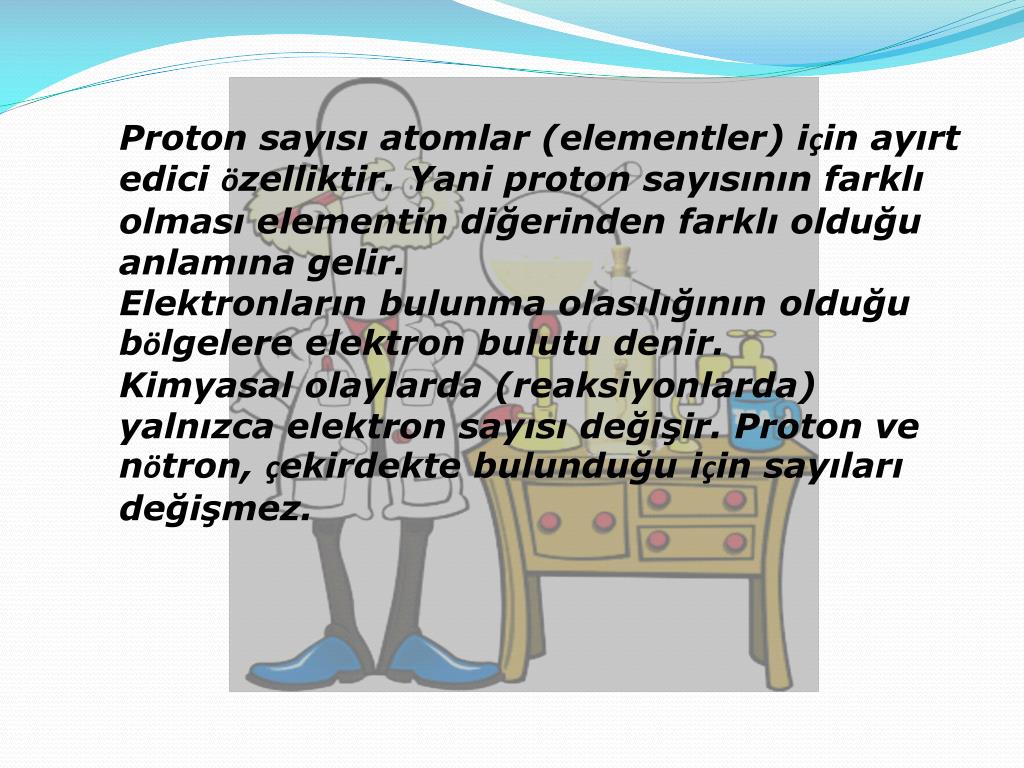 Proton sayısı atomlar (elementler) için ayırt edici özelliktir. Yani proton sayısının farklı olması elementin diğerinden farklı olduğu anlamına gelir.
Elektronların bulunma olasılığının olduğu bölgelere elektron bulutu denir.
Kimyasal olaylarda (reaksiyonlarda) yalnızca elektron sayısı değişir. Proton ve nötron, çekirdekte bulunduğu için sayıları değişmez.